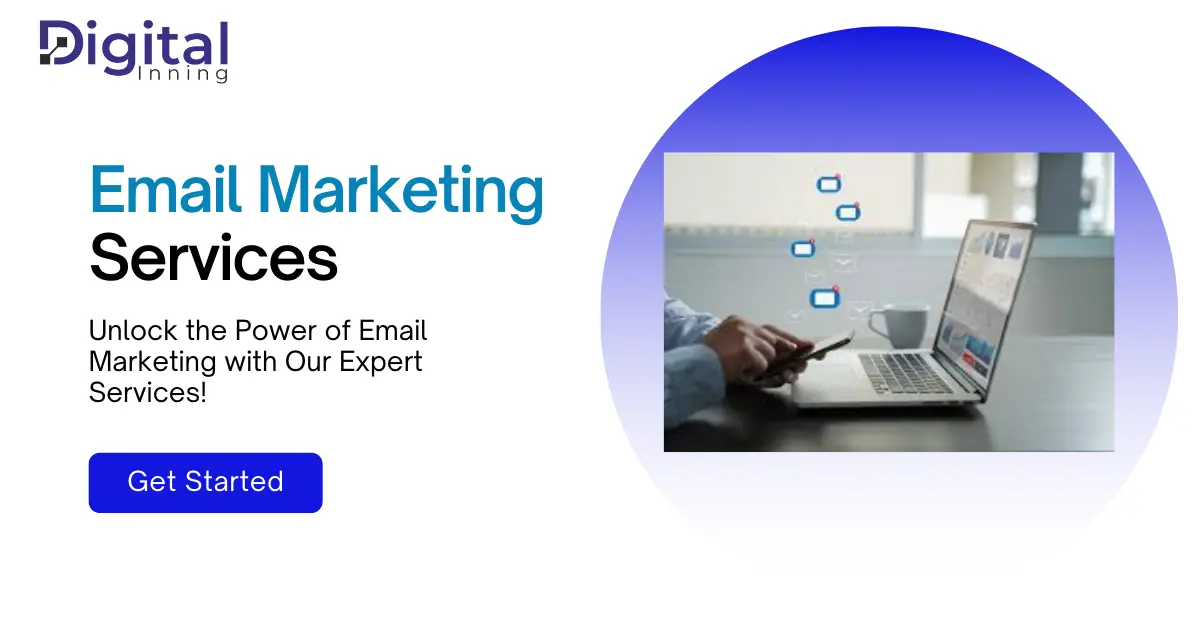 Digital
Inning

Email Marketing Services

Unlock the Power of Email Marketing with Our Expert Services!

Get Started